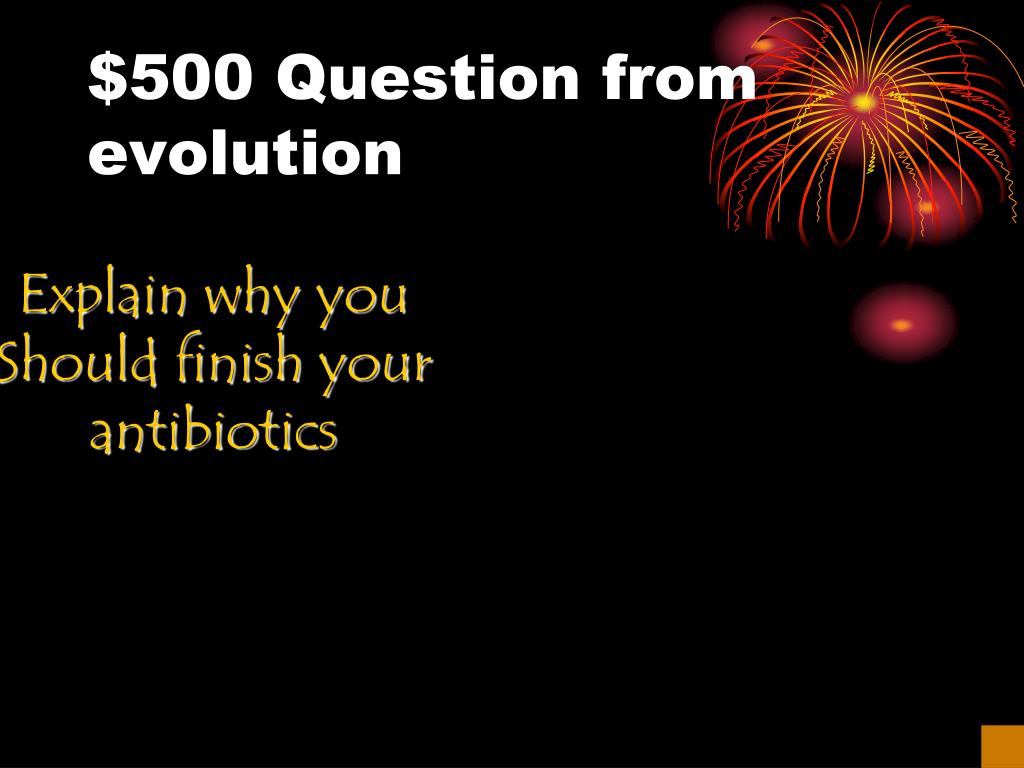 \$500 Question from evolution

Explain why you Should finish your antibiotics